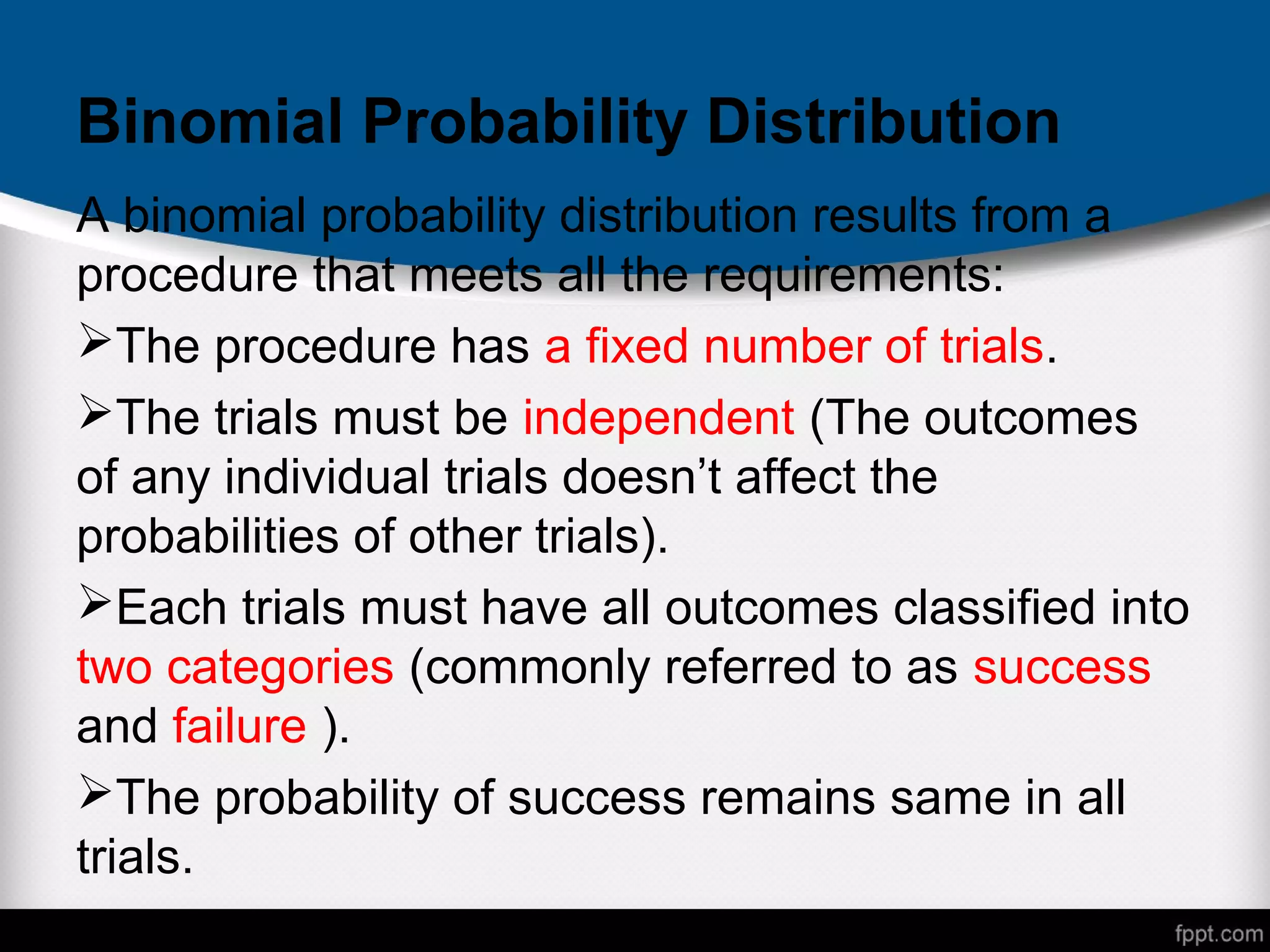 Binomial Probability Distribution

A binomial probability distribution results from a procedure that meets all the requirements:

➢The procedure has a fixed number of trials.

➢The trials must be independent (The outcomes of any individual trials doesn’t affect the probabilities of other trials).

➢Each trials must have all outcomes classified into two categories (commonly referred to as success and failure ).

➢The probability of success remains same in all trials.

fppt.com